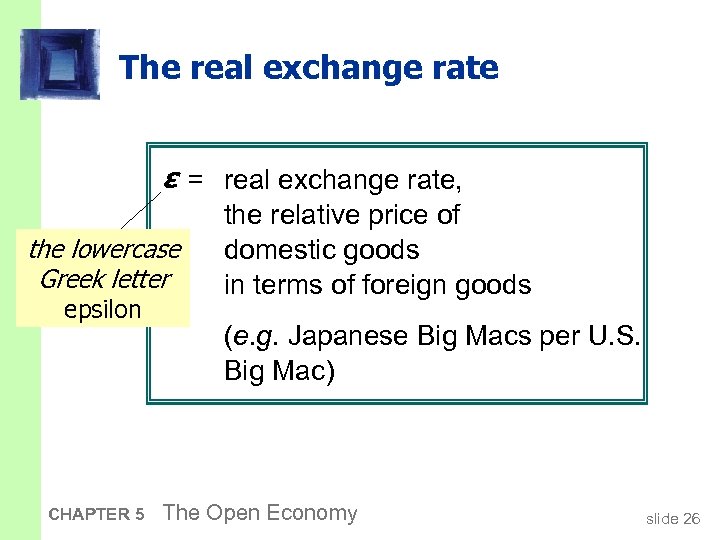 The real exchange rate

$\varepsilon$ = real exchange rate, the relative price of domestic goods in terms of foreign goods

(e.g. Japanese Big Macs per U.S. Big Mac)

the lowercase Greek letter epsilon

CHAPTER 5 The Open Economy

slide 26